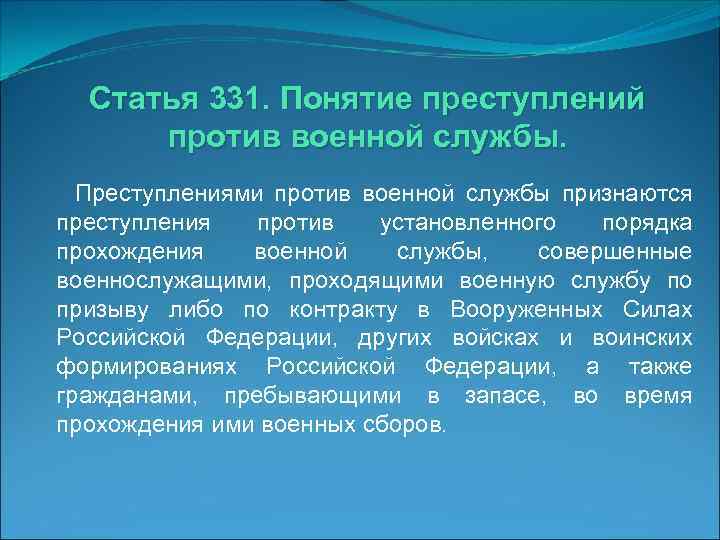 Статья 331. Понятие преступлений против военной службы.

Преступлениями против военной службы признаются преступления против установленного порядка прохождения военной службы, совершенные военнослужащими, проходящими военную службу по призыву либо по контракту в Вооруженных Силах Российской Федерации, других войсках и воинских формированиях Российской Федерации, а также гражданами, пребывающими в запасе, во время прохождения ими военных сборов.